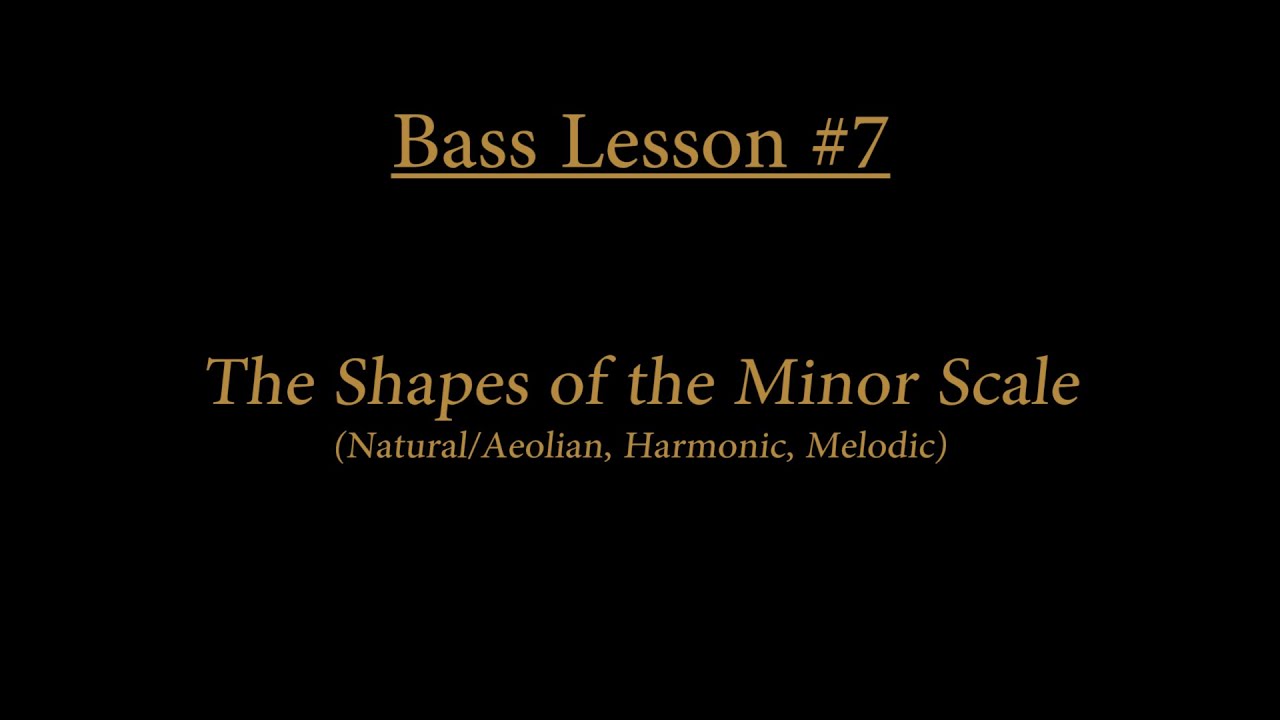 Bass Lesson #7

The Shapes of the Minor Scale
(Natural/Aeolian, Harmonic, Melodic)